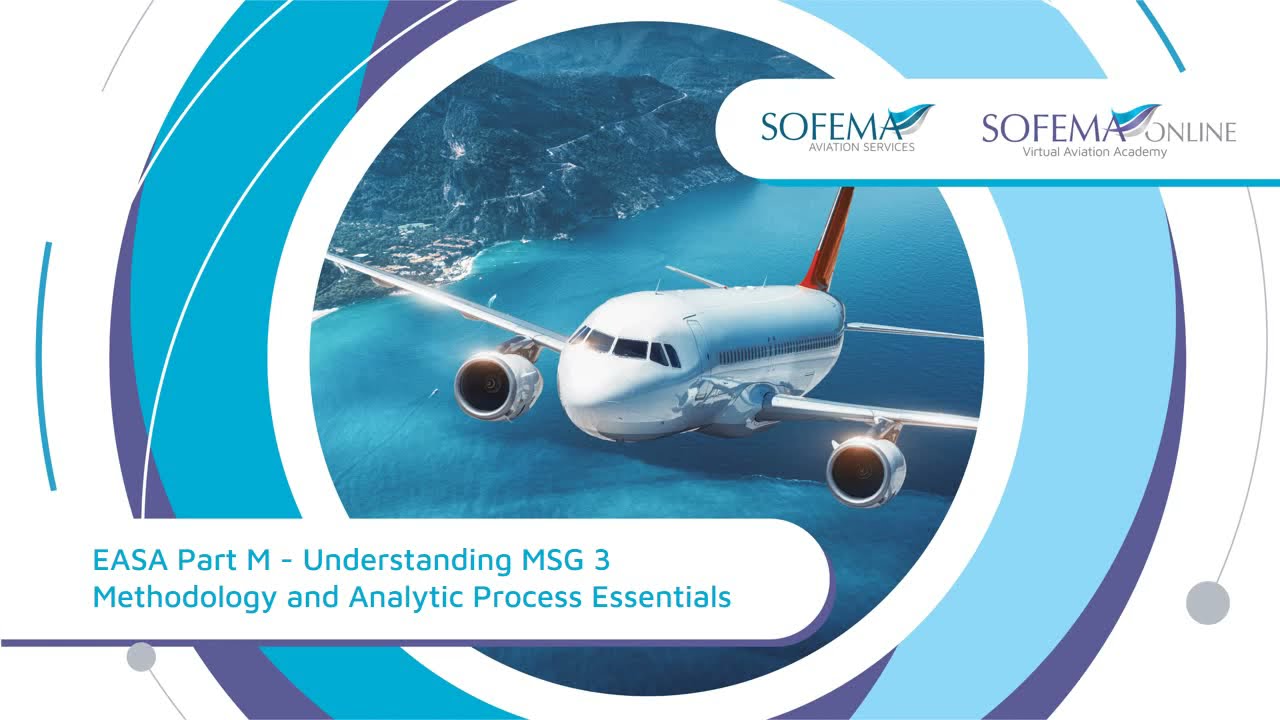 SOFEMA
AVIATION SERVICES

SOFEMA ONLINE
Virtual Aviation Academy

EASA Part M - Understanding MSG 3 Methodology and Analytic Process Essentials